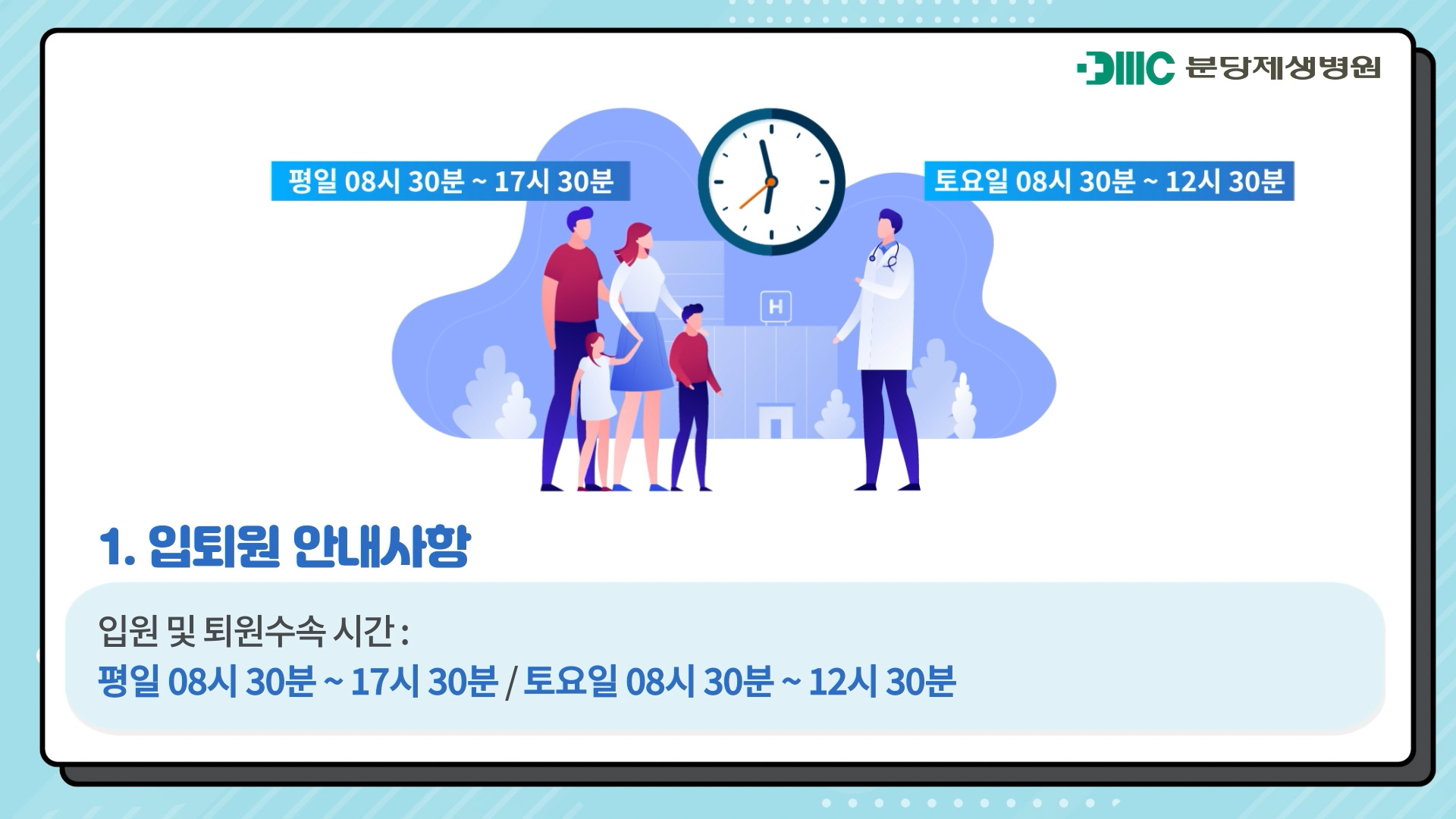 DMC 분당제생병원

평일 08시 30분 ~ 17시 30분

토요일 08시 30분 ~ 12시 30분

H

1. 입퇴원 안내사항

입원 및 퇴원수속 시간 :
평일 08시 30분 ~ 17시 30분 / 토요일 08시 30분 ~ 12시 30분